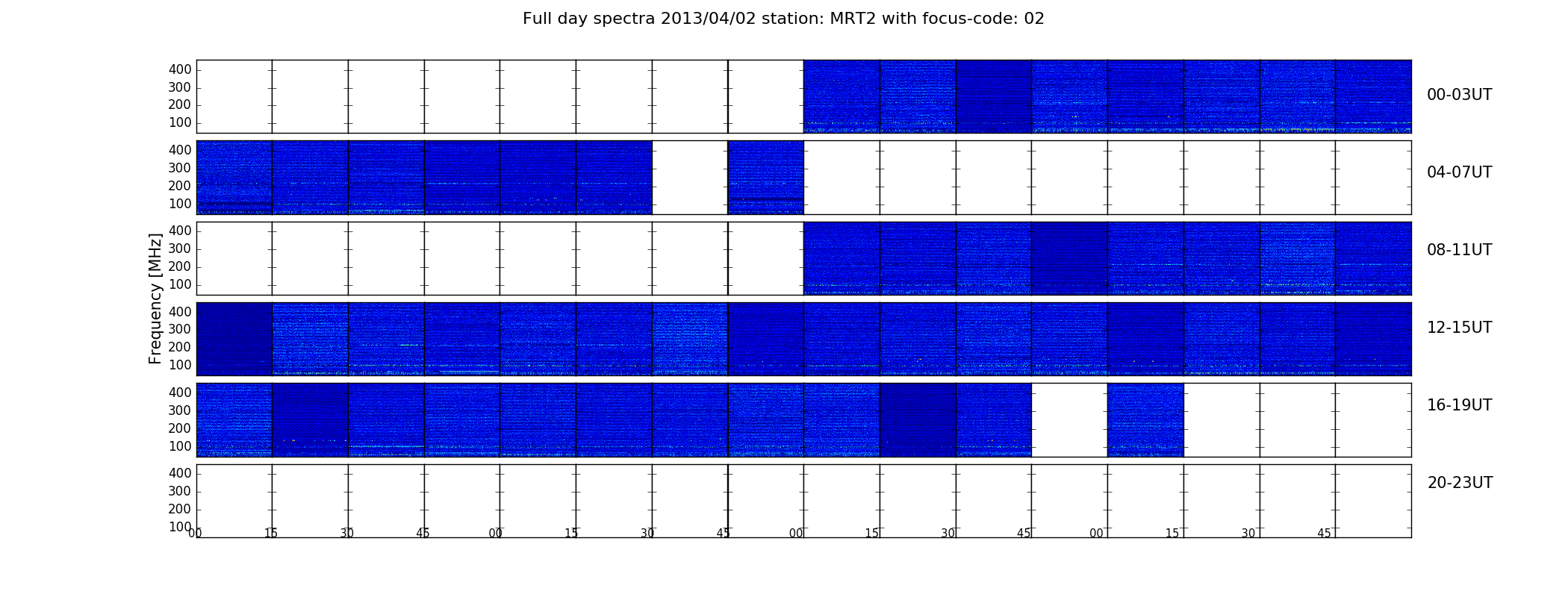 Full day spectra 2013/04/02 station: MRT2 with focus-code: 02

Frequency [MHz]

400
300
200
100

00-03UT

400
300
200
100

04-07UT

400
300
200
100

08-11UT

400
300
200
100

12-15UT

400
300
200
100

16-19UT

400
300
200
100

20-23UT

00 15 30 45 00 15 30 45 00 15 30 45 00 15 30 45